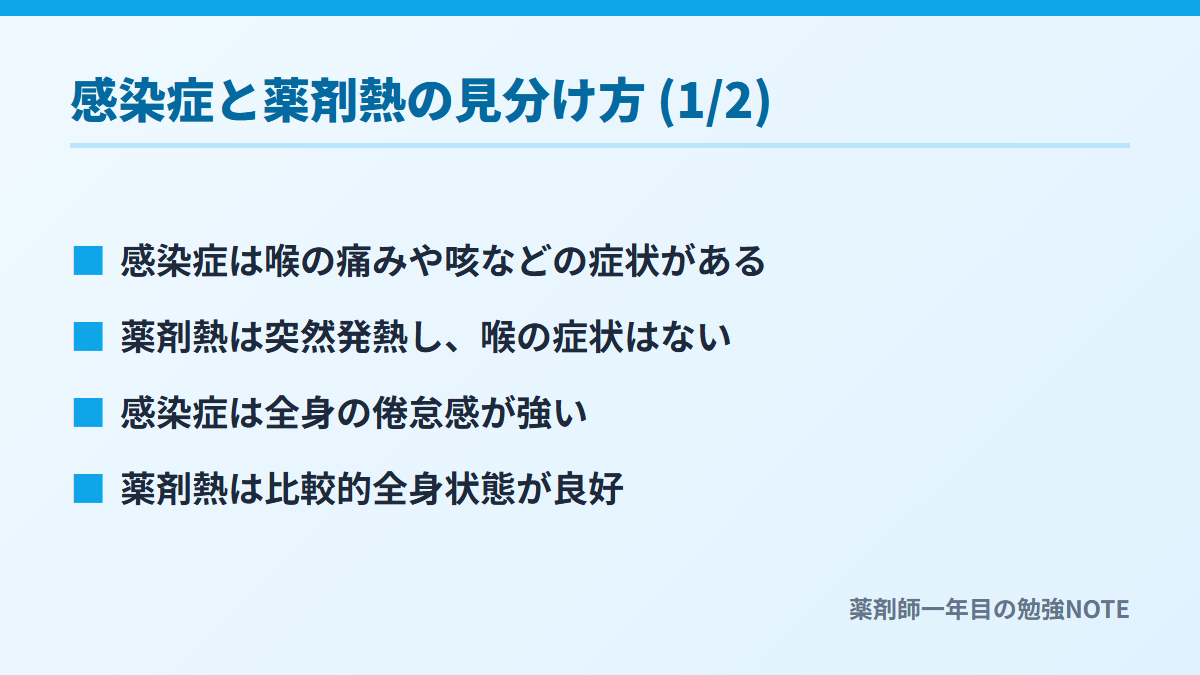 感染症と薬剤熱の見分け方 (1/2)

■ 感染症は喉の痛みや咳などの症状がある

■ 薬剤熱は突然発熱し、喉の症状はない

■ 感染症は全身の倦怠感が強い

■ 薬剤熱は比較的全身状態が良好

薬剤師一年目の勉強NOTE